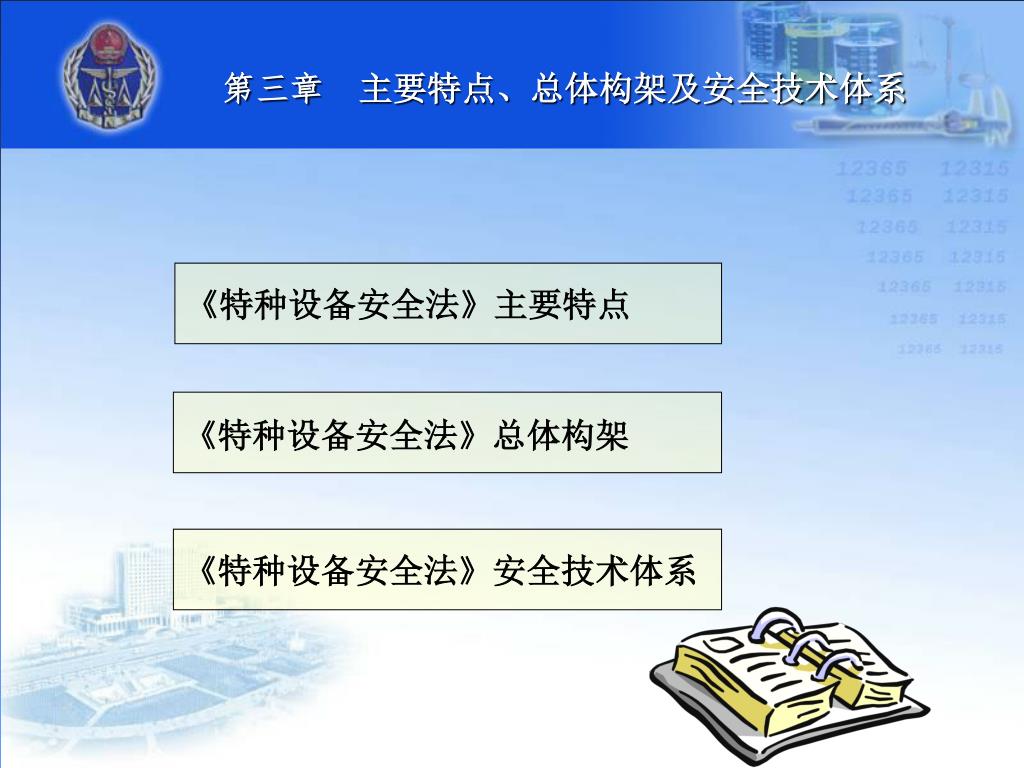 第三章　主要特点、总体构架及安全技术体系

12365　12315
12365　12315
12365　12315
12365　12315
12365　12315
12365　12315
12365　12315

《特种设备安全法》主要特点

《特种设备安全法》总体构架

《特种设备安全法》安全技术体系